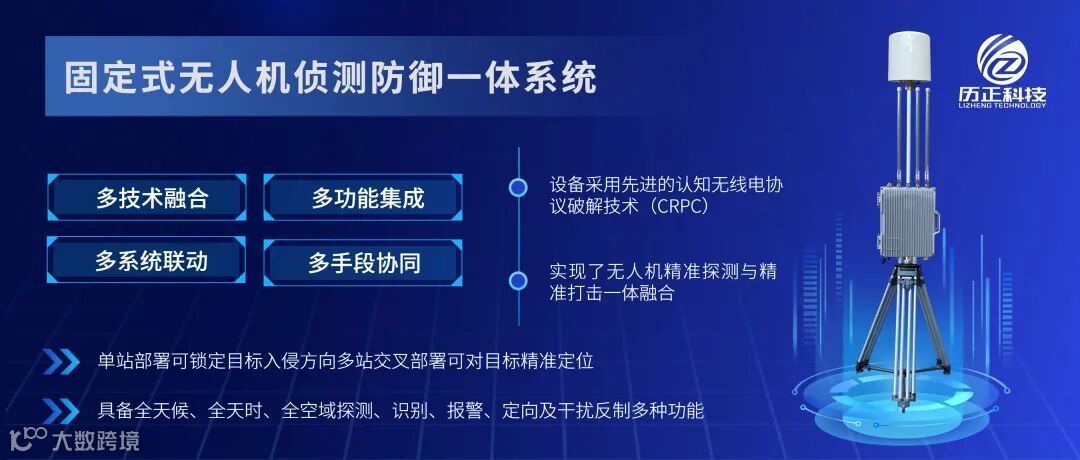 固定式无人机侦测防御一体系统

历正科技
LIZHENG TECHNOLOGY

多技术融合

多功能集成

多系统联动

多手段协同

设备采用先进的认知无线电协议破解技术（CRPC）

实现了无人机精准探测与精准打击一体融合

单站部署可锁定目标入侵方向多站交叉部署可对目标精准定位

具备全天候、全天时、全空域探测、识别、报警、定向及干扰反制多种功能

大数跨境